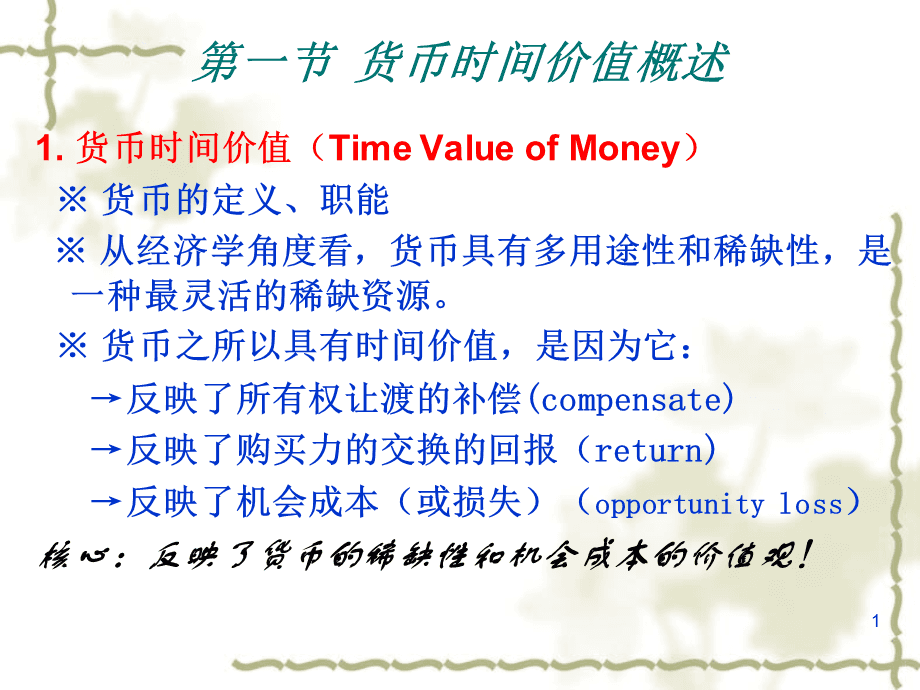 第一节 货币时间价值概述

1. 货币时间价值（Time Value of Money）

※ 货币的定义、职能

※ 从经济学角度看，货币具有多用途性和稀缺性，是一种最灵活的稀缺资源。

※ 货币之所以具有时间价值，是因为它：

→反映了所有权让渡的补偿(compensate)

→反映了购买力的交换的回报（return）

→反映了机会成本（或损失）（opportunity loss）

核心：反映了货币的稀缺性和机会成本的价值观！

1